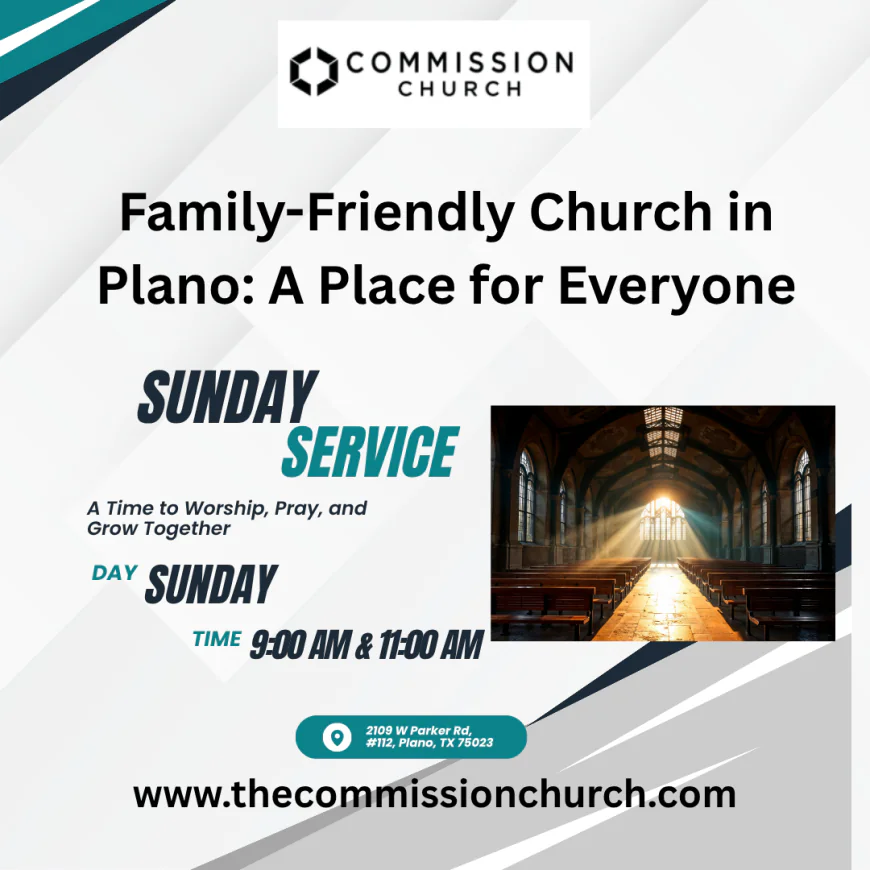 COMMISSION CHURCH

Family-Friendly Church in Plano: A Place for Everyone

SUNDAY SERVICE

A Time to Worship, Pray, and Grow Together

DAY SUNDAY

TIME 9:00 AM & 11:00 AM

2109 W Parker Rd, #112, Plano, TX 75023

www.thecommissionchurch.com